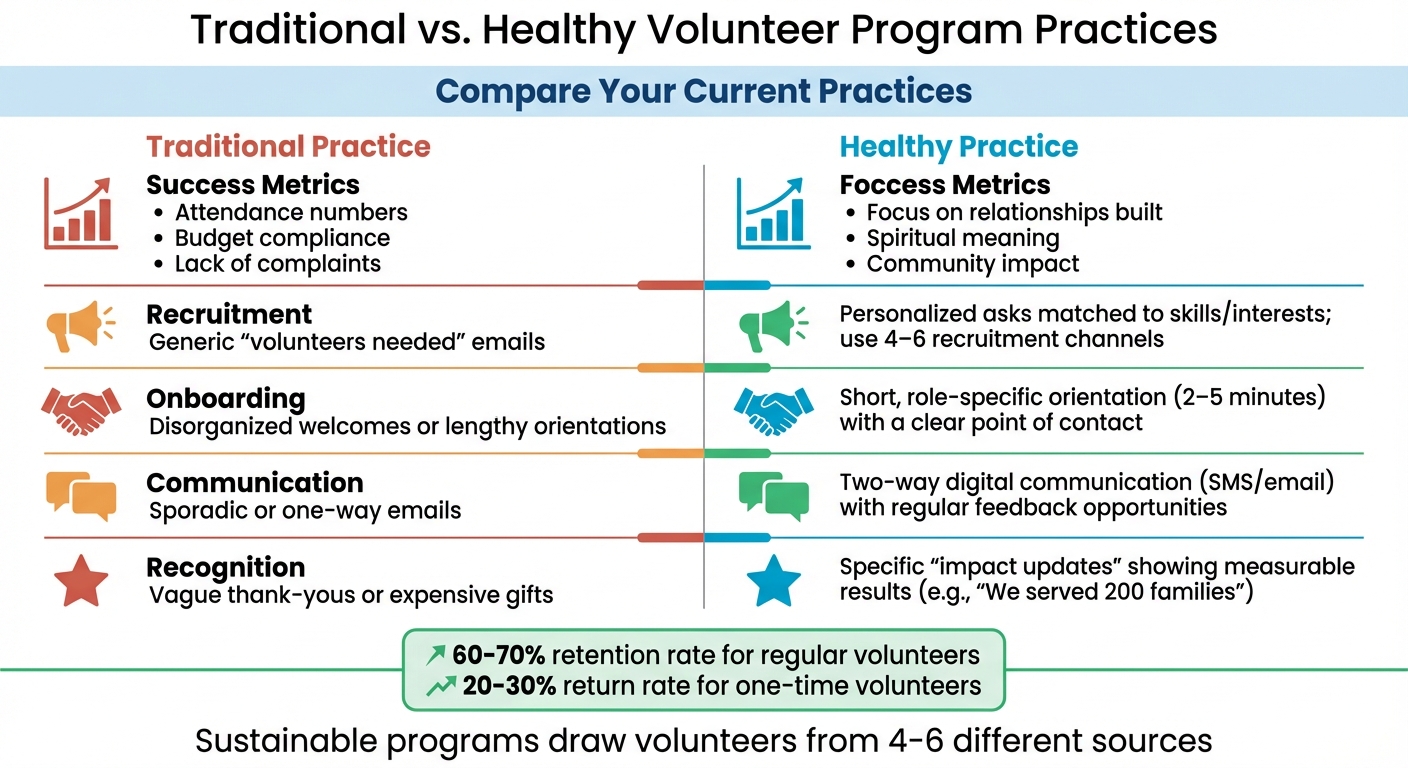 Traditional vs. Healthy Volunteer Program Practices

Compare Your Current Practices

Traditional Practice

Success Metrics
• Attendance numbers
• Budget compliance
• Lack of complaints

Recruitment
Generic "volunteers needed" emails

Onboarding
Disorganized welcomes or lengthy orientations

Communication
Sporadic or one-way emails

Recognition
Vague thank-yous or expensive gifts

Healthy Practice

Foccess Metrics
• Focus on relationships built
• Spiritual meaning
• Community impact

Personalized asks matched to skills/interests; use 4–6 recruitment channels

Short, role-specific orientation (2–5 minutes) with a clear point of contact

Two-way digital communication (SMS/email) with regular feedback opportunities

Specific "impact updates" showing measurable results (e.g., "We served 200 families")

60-70% retention rate for regular volunteers
20-30% return rate for one-time volunteers

Sustainable programs draw volunteers from 4-6 different sources